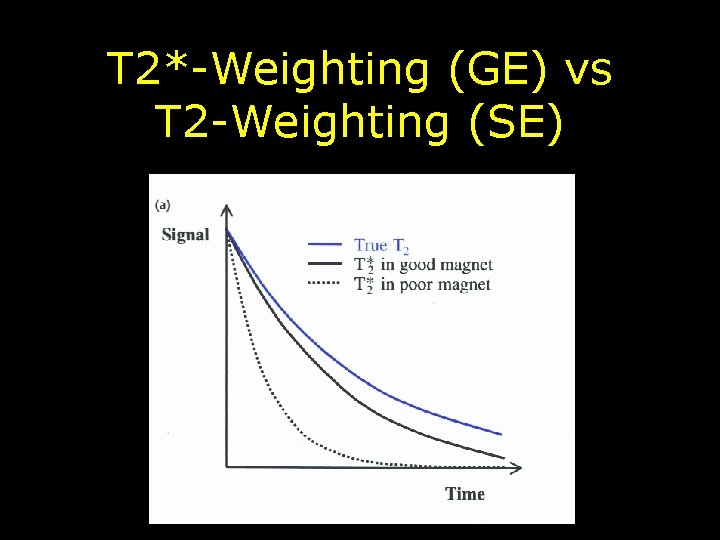 T2*-Weighting (GE) vs T2-Weighting (SE)

(a)

Signal

True $T_2$
$T_2^*$ in good magnet
$T_2^*$ in poor magnet

Time